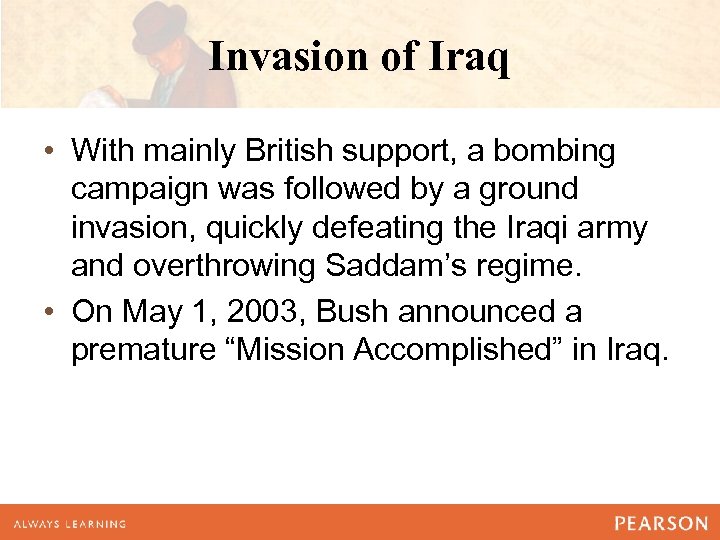 Invasion of Iraq

• With mainly British support, a bombing campaign was followed by a ground invasion, quickly defeating the Iraqi army and overthrowing Saddam's regime.

• On May 1, 2003, Bush announced a premature "Mission Accomplished" in Iraq.

ALWAYS LEARNING

PEARSON